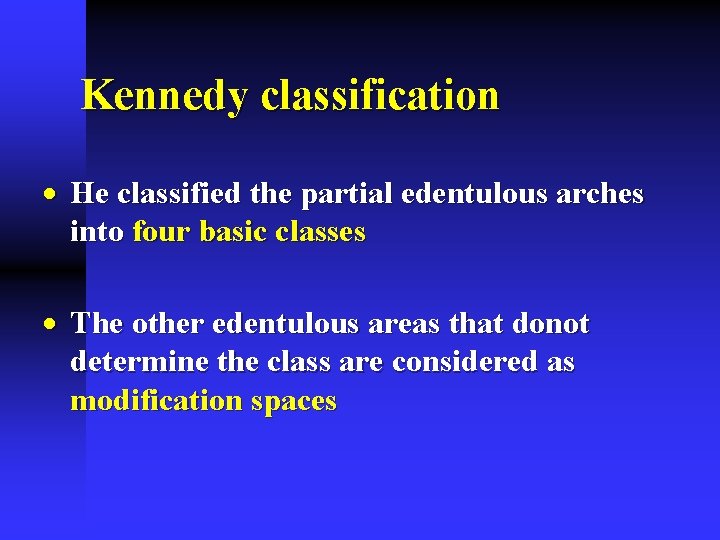 Kennedy classification

• He classified the partial edentulous arches into four basic classes

• The other edentulous areas that donot determine the class are considered as modification spaces